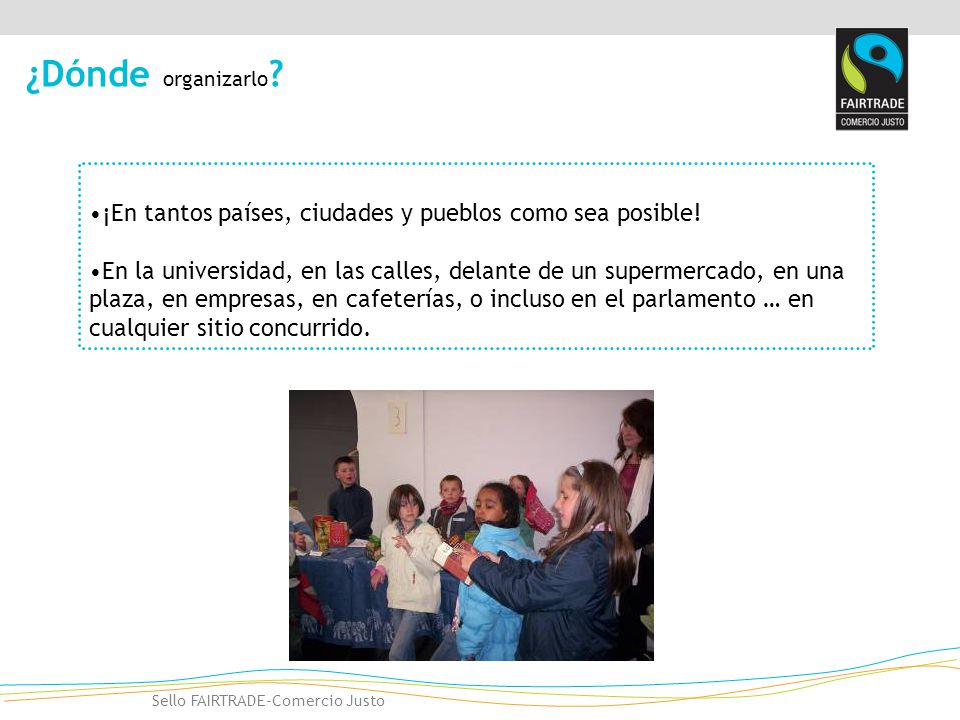 ¿Dónde organizarlo?

FAIRTRADE
COMERCIO JUSTO

•¡En tantos países, ciudades y pueblos como sea posible!

•En la universidad, en las calles, delante de un supermercado, en una plaza, en empresas, en cafeterías, o incluso en el parlamento … en cualquier sitio concurrido.

Sello FAIRTRADE-Comercio Justo